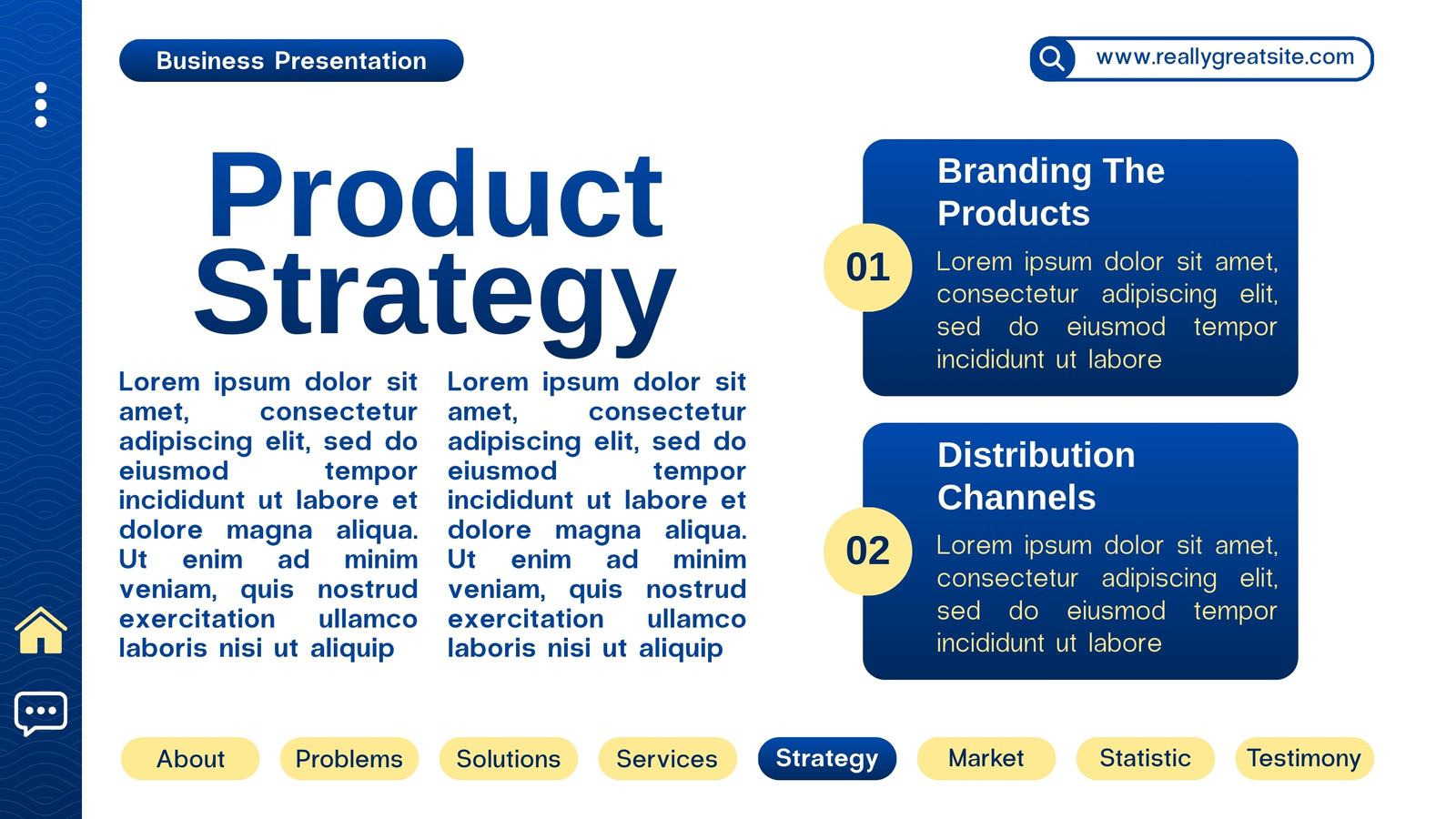 Business Presentation

www.reallygreatsite.com

Product Strategy

Lorem ipsum dolor sit amet, consectetur adipiscing elit, sed do eiusmod tempor incididunt ut labore et dolore magna aliqua. Ut enim ad minim veniam, quis nostrud exercitation ullamco laboris nisi ut aliquip

Lorem ipsum dolor sit amet, consectetur adipiscing elit, sed do eiusmod tempor incididunt ut labore et dolore magna aliqua. Ut enim ad minim veniam, quis nostrud exercitation ullamco laboris nisi ut aliquip

01

Branding The Products

Lorem ipsum dolor sit amet, consectetur adipiscing elit, sed do eiusmod tempor incididunt ut labore

02

Distribution Channels

Lorem ipsum dolor sit amet, consectetur adipiscing elit, sed do eiusmod tempor incididunt ut labore

About Problems Solutions Services Strategy Market Statistic Testimony